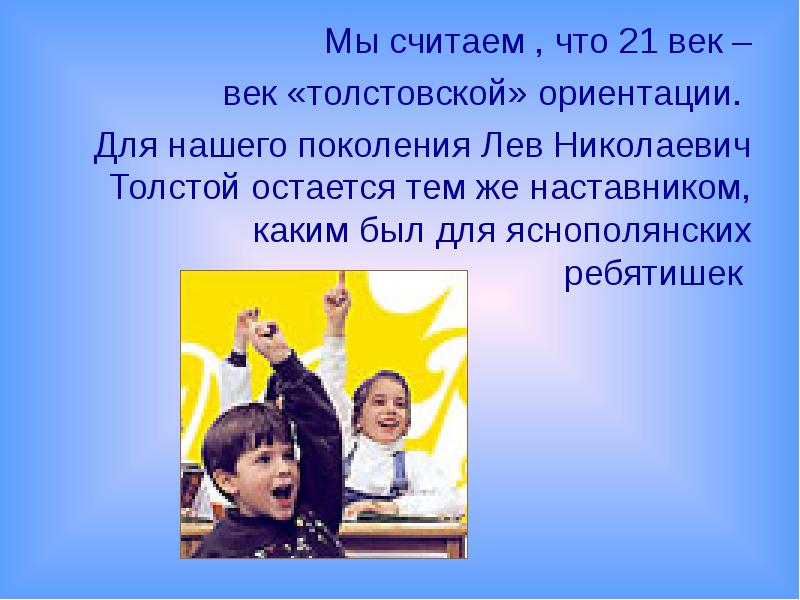 Мы считаем , что 21 век –
век «толстовской» ориентации.

Для нашего поколения Лев Николаевич Толстой остается тем же наставником, каким был для яснополянских ребятишек